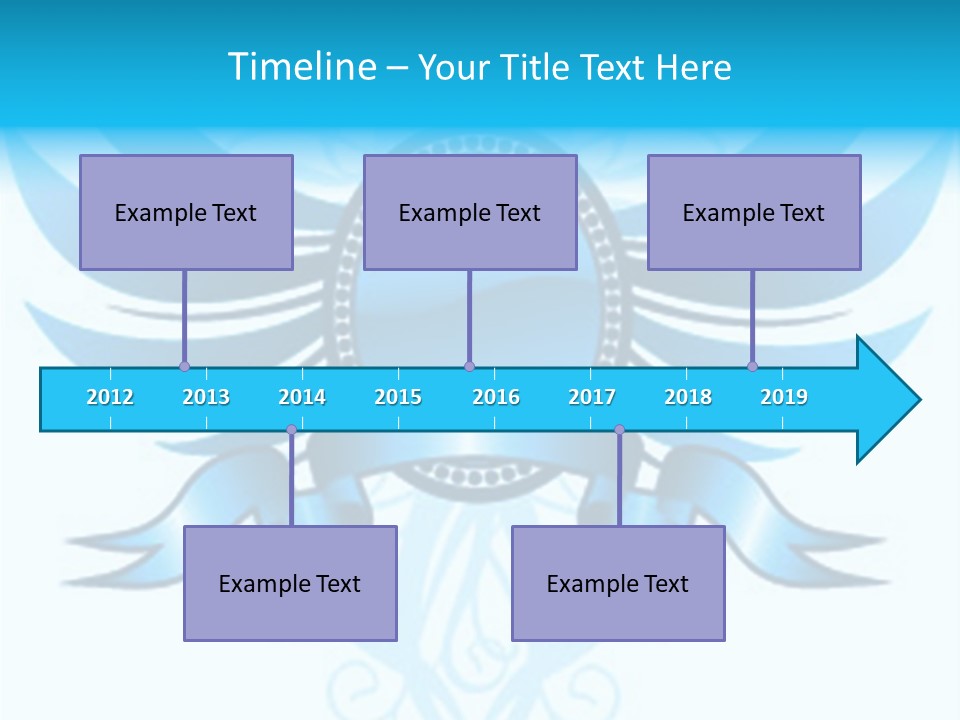 Timeline – Your Title Text Here

Example Text

Example Text

Example Text

2012 2013 2014 2015 2016 2017 2018 2019

Example Text

Example Text